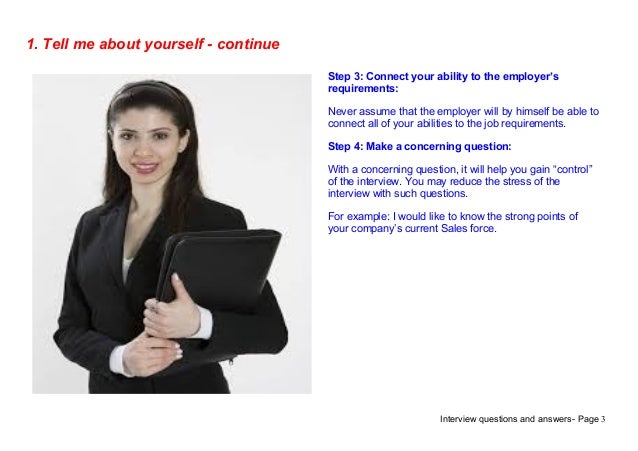 1. Tell me about yourself - continue

Step 3: Connect your ability to the employer's requirements:

Never assume that the employer will by himself be able to connect all of your abilities to the job requirements.

Step 4: Make a concerning question:

With a concerning question, it will help you gain "control" of the interview. You may reduce the stress of the interview with such questions.

For example: I would like to know the strong points of your company's current Sales force.

Interview questions and answers- Page 3